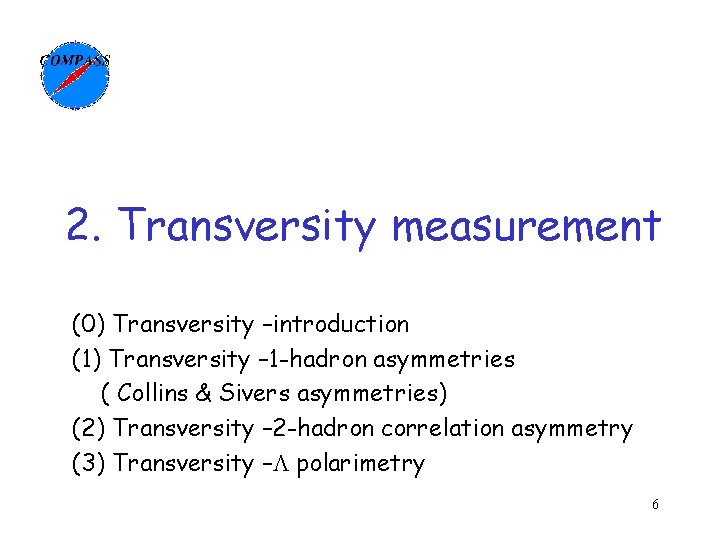 COMPASS

2. Transversity measurement

(0) Transversity –introduction
(1) Transversity –1-hadron asymmetries
( Collins & Sivers asymmetries)
(2) Transversity –2-hadron correlation asymmetry
(3) Transversity –$\Lambda$ polarimetry

6